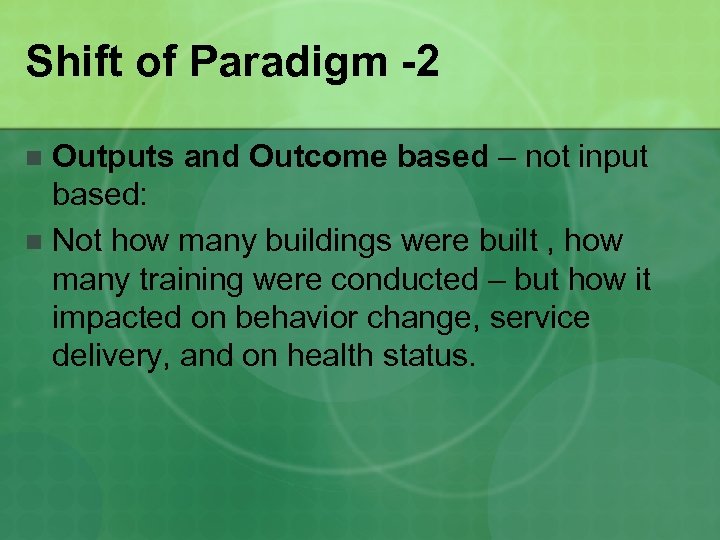 Shift of Paradigm -2

Outputs and Outcome based – not input based:

Not how many buildings were built , how many training were conducted – but how it impacted on behavior change, service delivery, and on health status.